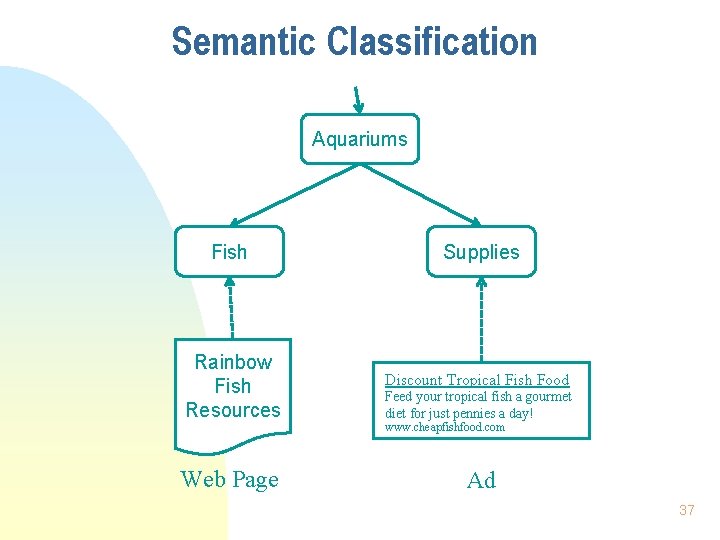 Semantic Classification

Aquariums

Fish

Supplies

Rainbow Fish Resources

Discount Tropical Fish Food
Feed your tropical fish a gourmet diet for just pennies a day!
www.cheapfishfood.com

Web Page

Ad

37